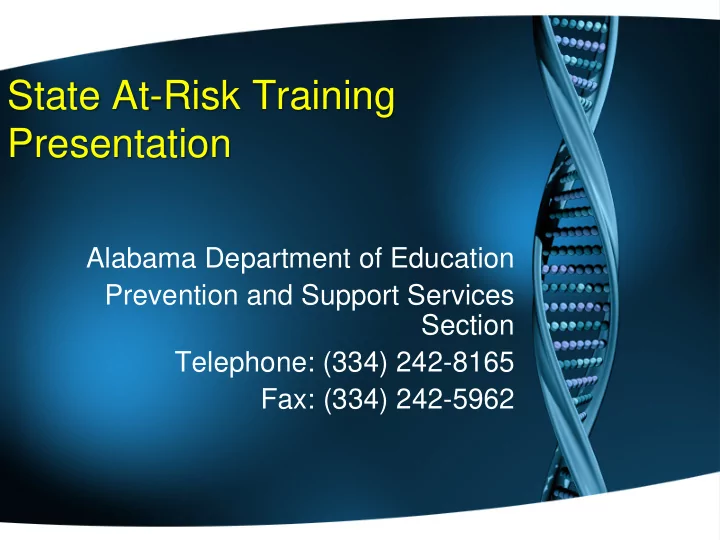 State At-Risk Training Presentation

Alabama Department of Education
Prevention and Support Services Section
Telephone: (334) 242-8165
Fax: (334) 242-5962